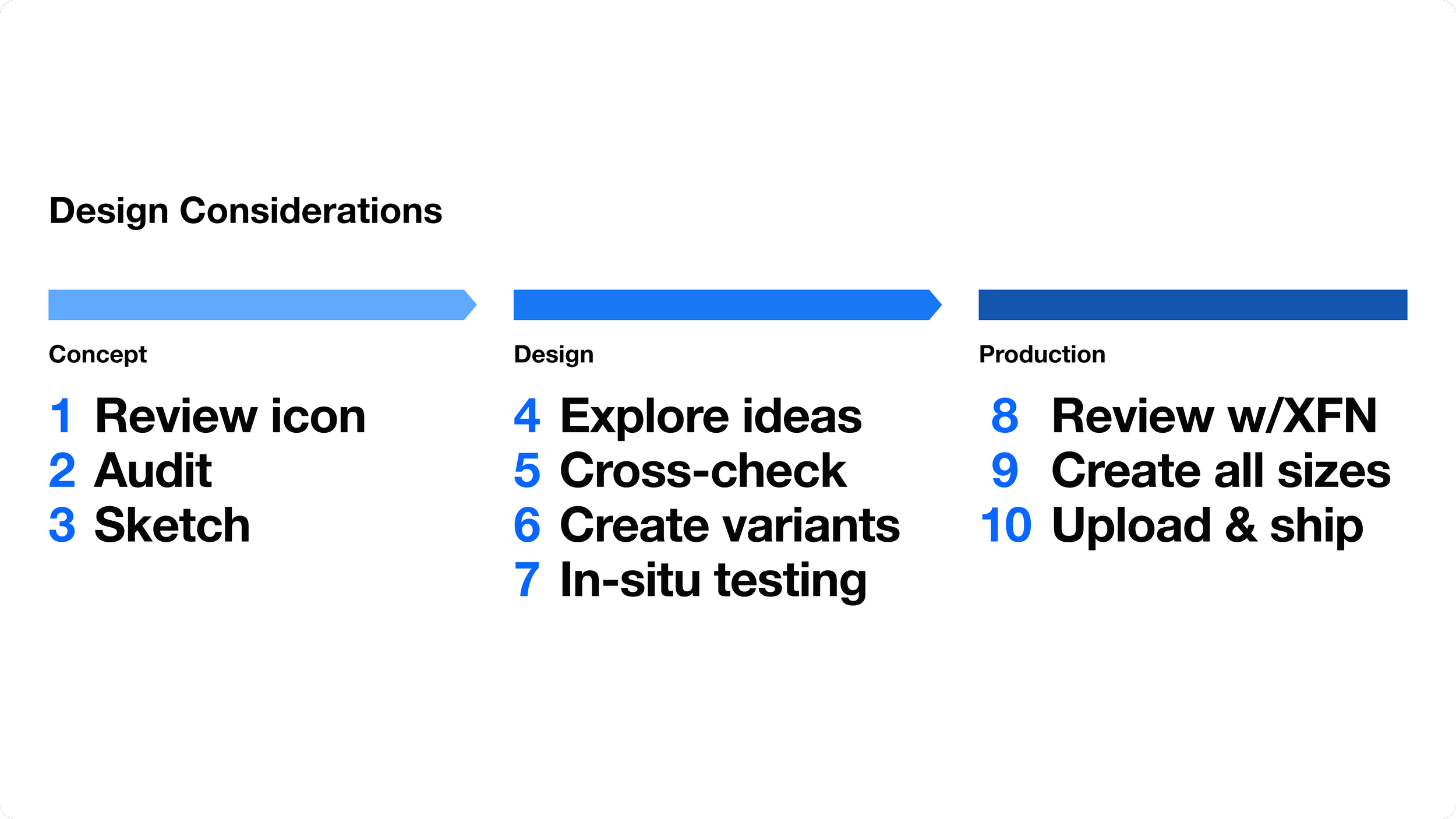 Design Considerations

Concept

1 Review icon
2 Audit
3 Sketch

Design

4 Explore ideas
5 Cross-check
6 Create variants
7 In-situ testing

Production

8 Review w/XFN
9 Create all sizes
10 Upload & ship